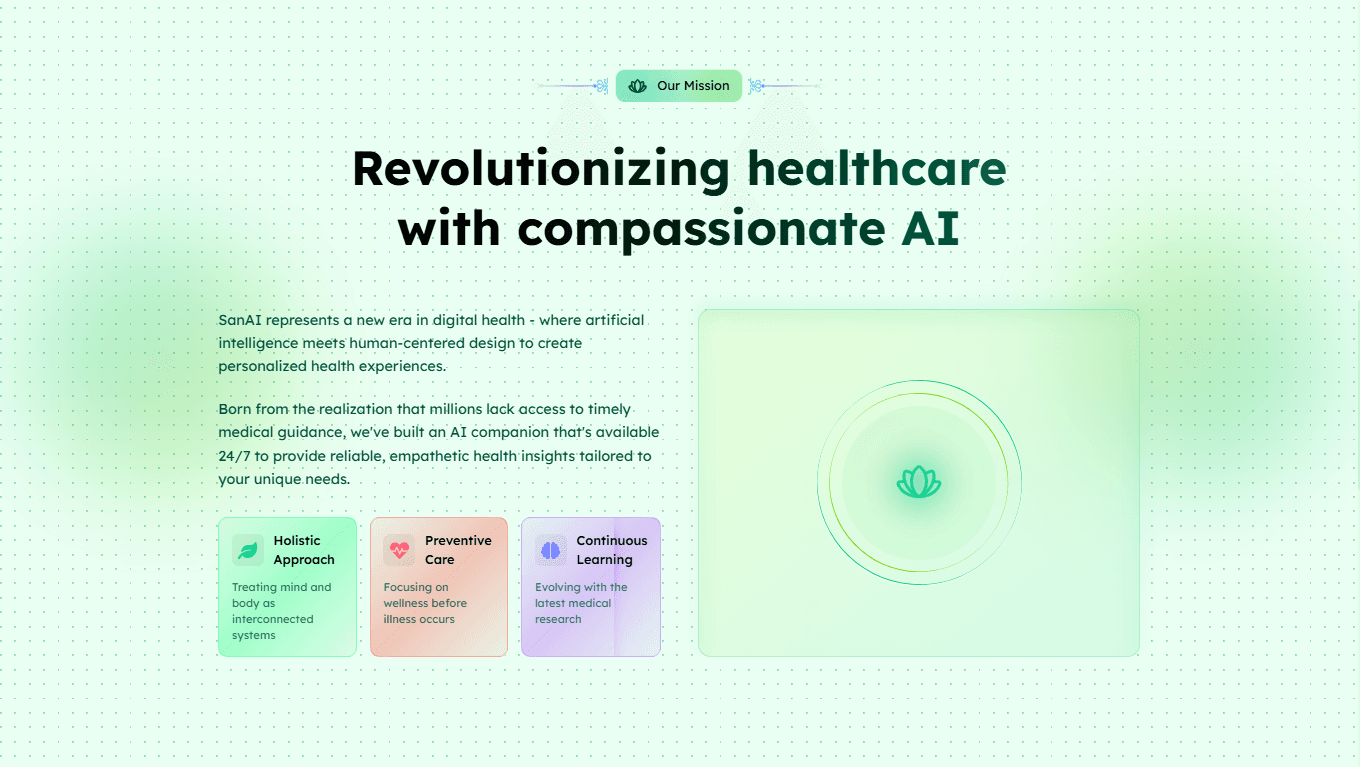 Our Mission

Revolutionizing healthcare with compassionate AI

SanAI represents a new era in digital health - where artificial intelligence meets human-centered design to create personalized health experiences.

Born from the realization that millions lack access to timely medical guidance, we've built an AI companion that's available 24/7 to provide reliable, empathetic health insights tailored to your unique needs.

Holistic Approach
Treating mind and body as interconnected systems

Preventive Care
Focusing on wellness before illness occurs

Continuous Learning
Evolving with the latest medical research